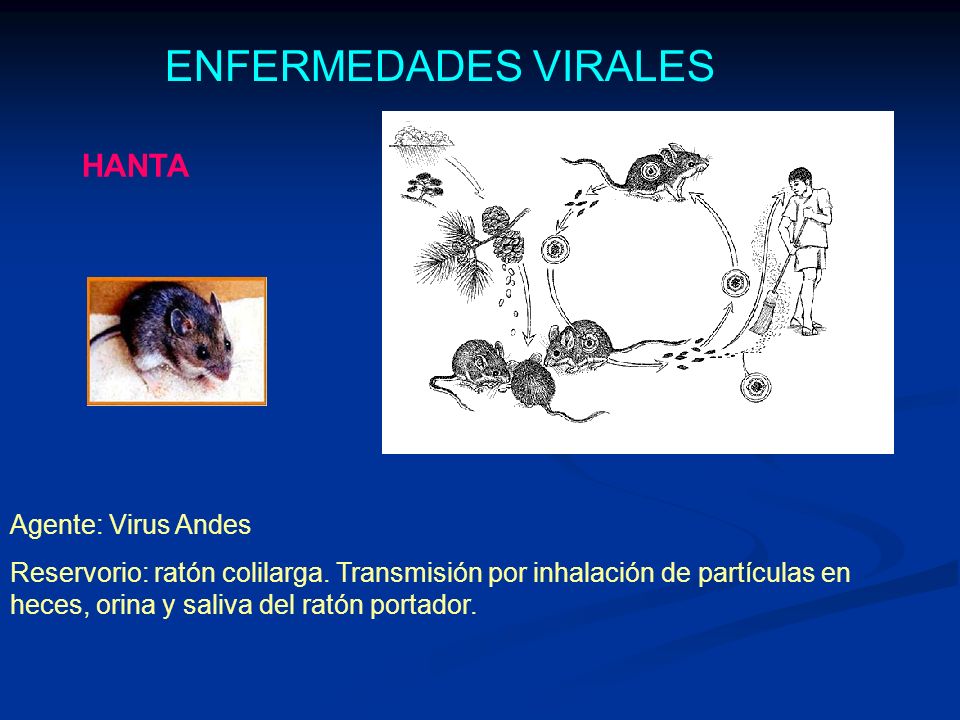 ENFERMEDADES VIRALES

HANTA

Agente: Virus Andes

Reservorio: ratón colilarga. Transmisión por inhalación de partículas en heces, orina y saliva del ratón portador.